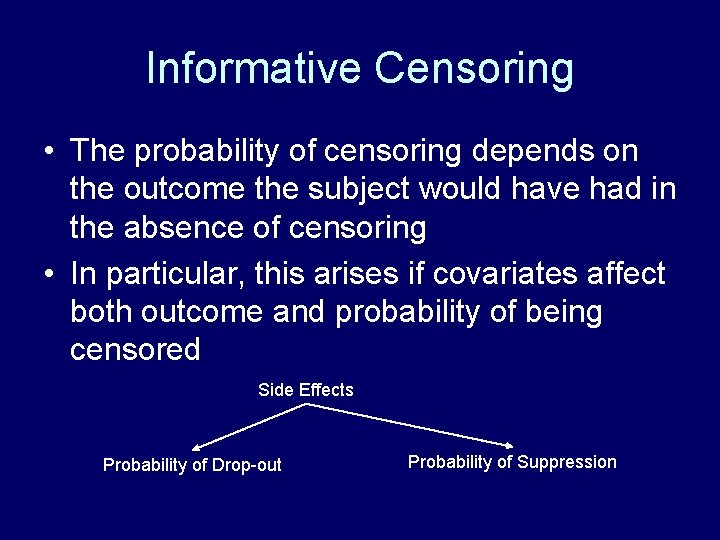 Informative Censoring

• The probability of censoring depends on the outcome the subject would have had in the absence of censoring

• In particular, this arises if covariates affect both outcome and probability of being censored

Side Effects

Probability of Drop-out

Probability of Suppression